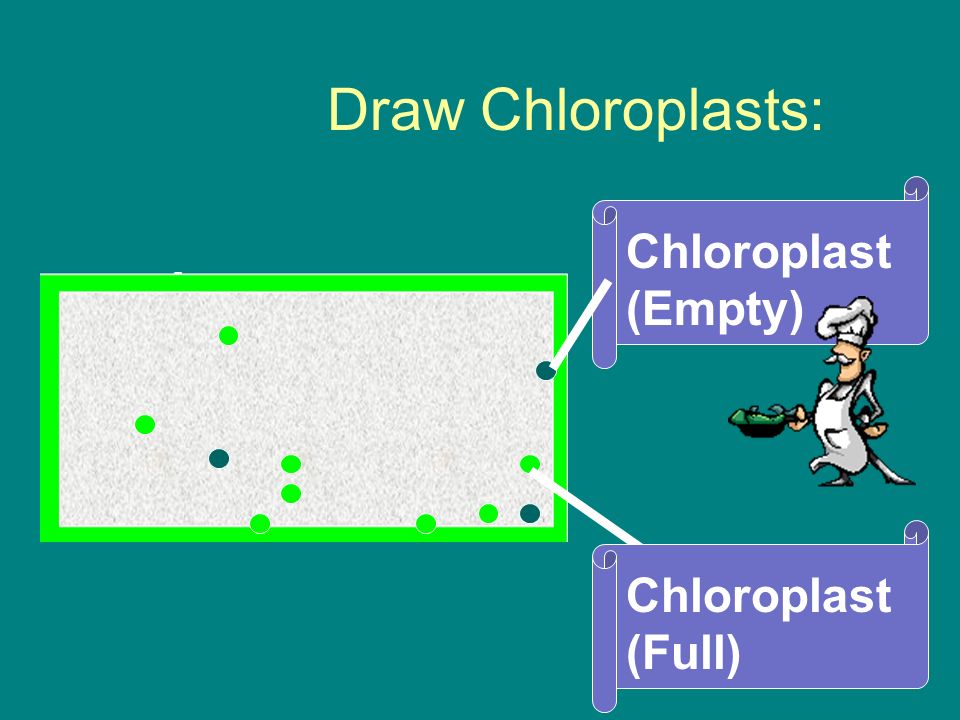 Draw Chloroplasts:

Chloroplast (Empty)

Chloroplast (Full)